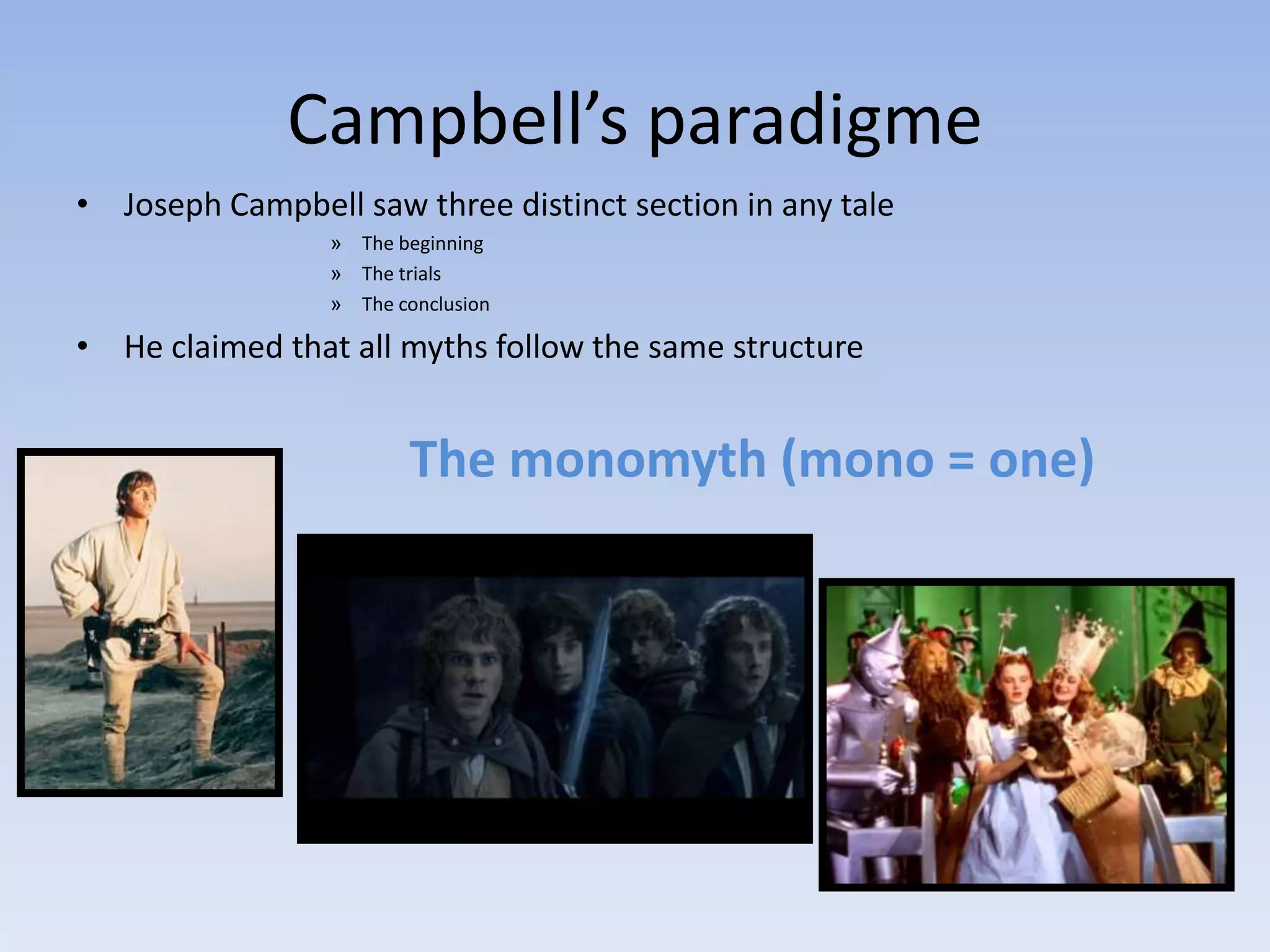 Campbell's paradigme

• Joseph Campbell saw three distinct section in any tale
» The beginning
» The trials
» The conclusion
• He claimed that all myths follow the same structure

The monomyth (mono = one)